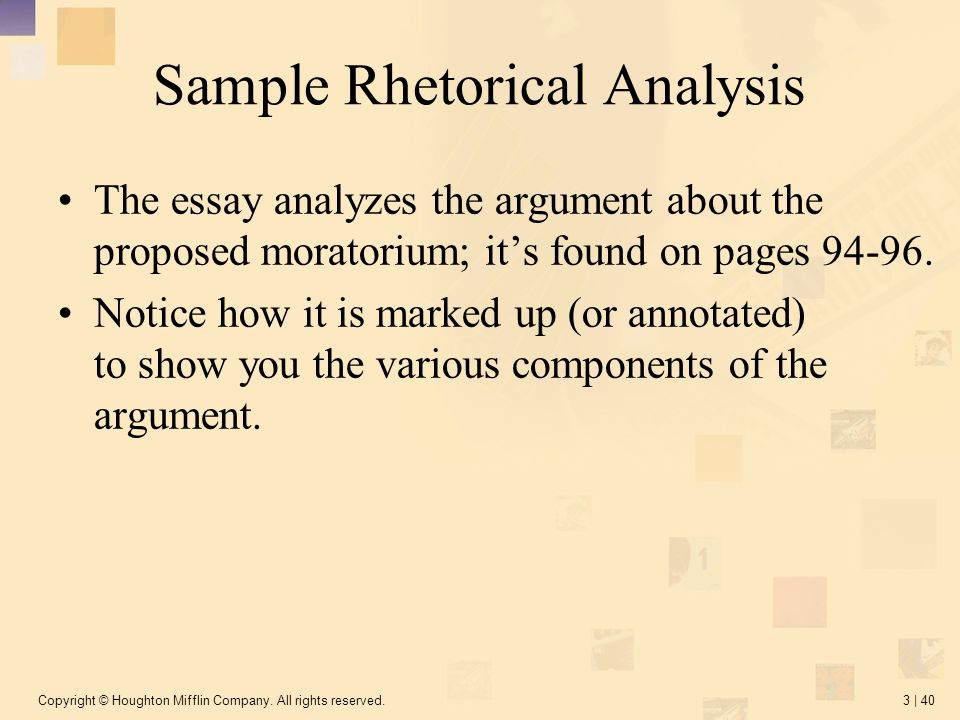 Sample Rhetorical Analysis

• The essay analyzes the argument about the proposed moratorium; it's found on pages 94-96.

• Notice how it is marked up (or annotated) to show you the various components of the argument.

Copyright © Houghton Mifflin Company. All rights reserved.

3 | 40